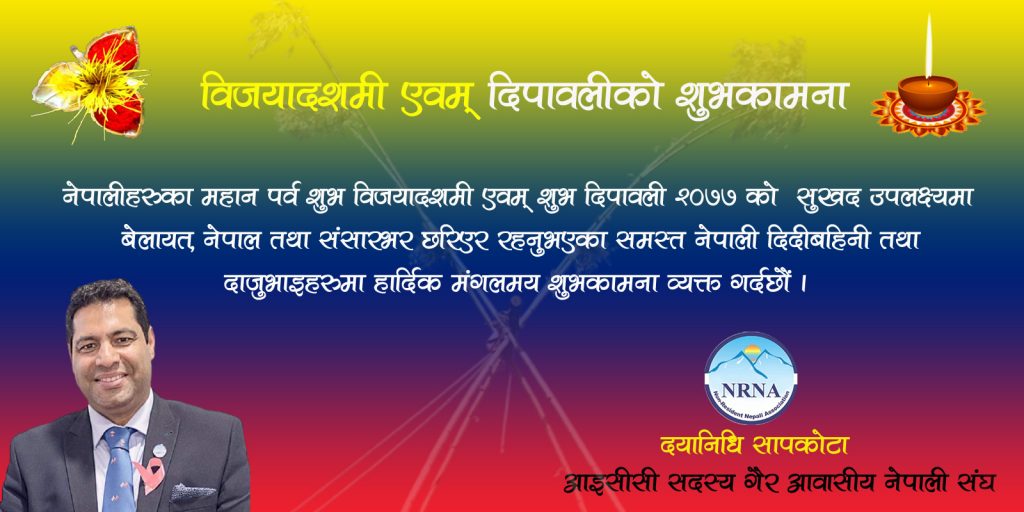 विजयादशमी एवम् दिपावलीको शुभकामना

नेपालीहरुका महान पर्व शुभ विजयादशमी एवम् शुभ दिपावली २०७७ को सुखद उपलक्ष्यमा बेलायत, नेपाल तथा संसारभर छरिएर रहनुभएका समस्त नेपाली दिदीबहिनी तथा दाजुभाइहरुमा हार्दिक मंगलमय शुभकामना व्यक्त गर्दछौं ।

NRNA
Non-Resident Nepali Association

दयानिधि सापकोटा
आइसीसी सदस्य गैर आवासीय नेपाली संघ